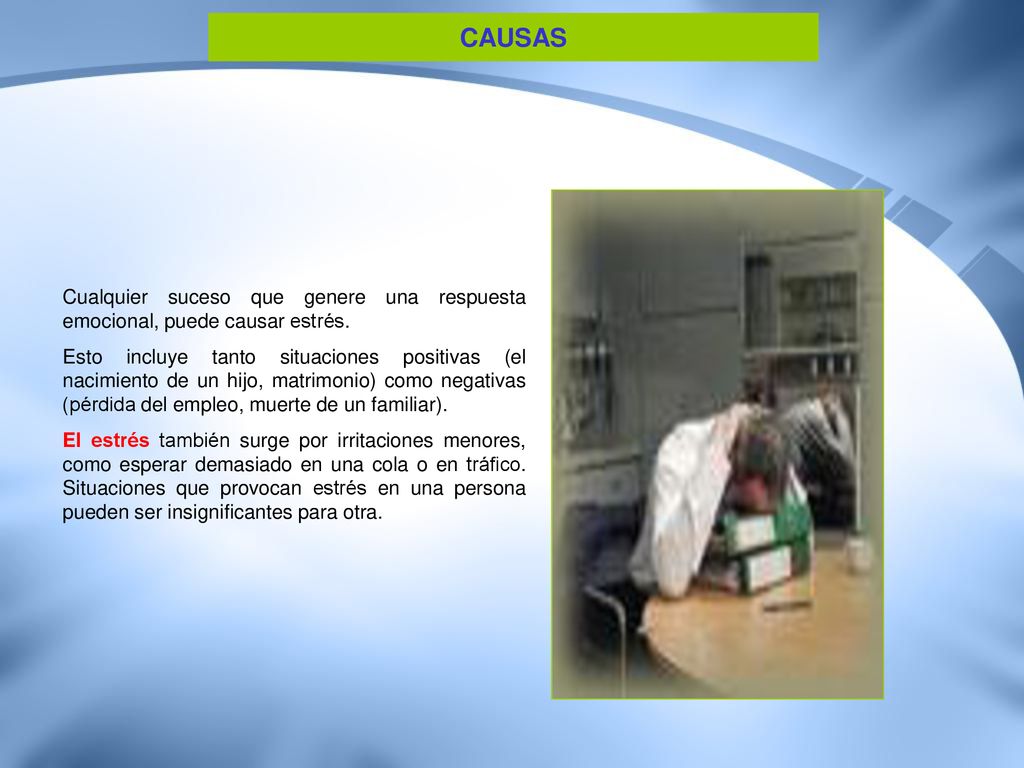 CAUSAS

Cualquier suceso que genere una respuesta emocional, puede causar estrés.

Esto incluye tanto situaciones positivas (el nacimiento de un hijo, matrimonio) como negativas (pérdida del empleo, muerte de un familiar).

El estrés también surge por irritaciones menores, como esperar demasiado en una cola o en tráfico. Situaciones que provocan estrés en una persona pueden ser insignificantes para otra.